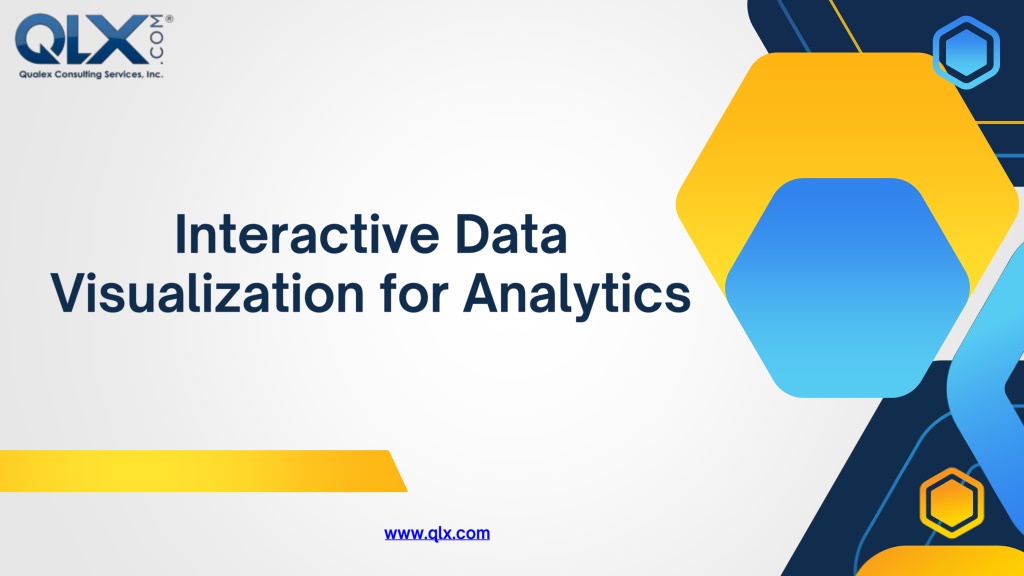 QLX.COM®
Qualex Consulting Services, Inc.

Interactive Data Visualization for Analytics

www.qlx.com